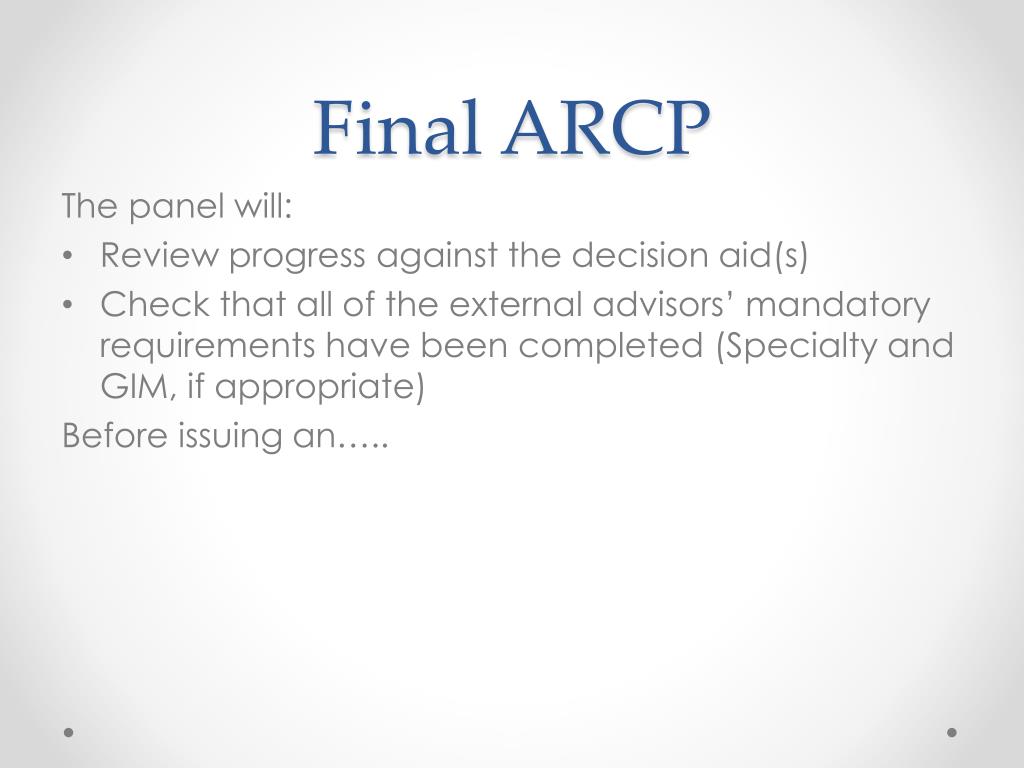 Final ARCP

The panel will:

• Review progress against the decision aid(s)
• Check that all of the external advisors’ mandatory requirements have been completed (Specialty and GIM, if appropriate)

Before issuing an…..